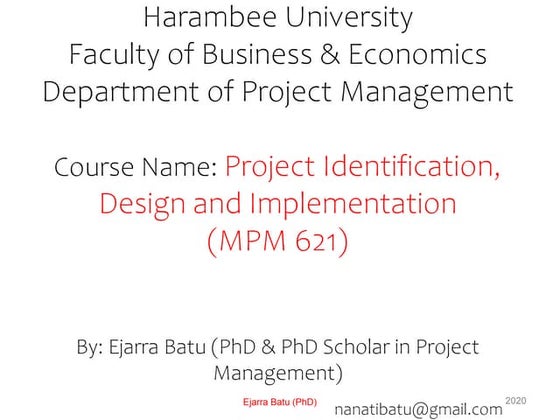 Harambee University
Faculty of Business & Economics
Department of Project Management

Course Name: Project Identification, Design and Implementation (MPM 621)

By: Ejarra Batu (PhD & PhD Scholar in Project Management)

Ejarra Batu (PhD)

nanatibatu@gmail.com

2020